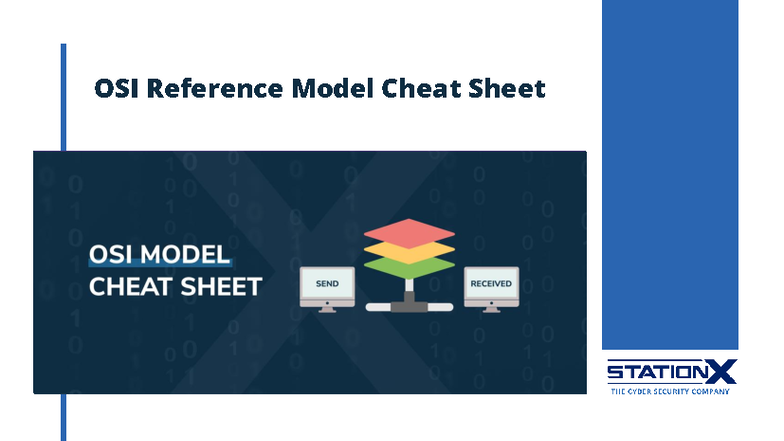 OSI Reference Model Cheat Sheet

OSI MODEL CHEAT SHEET

SEND

RECEIVED

STATIONX
THE CYBER SECURITY COMPANY